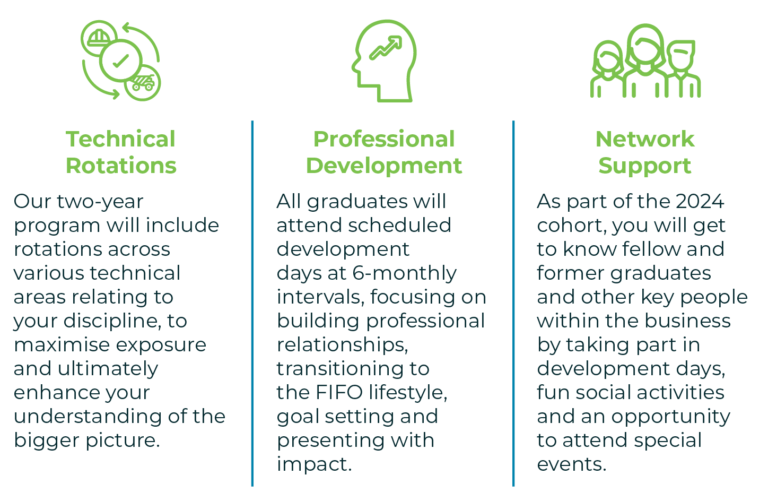 Technical Rotations

Our two-year program will include rotations across various technical areas relating to your discipline, to maximise exposure and ultimately enhance your understanding of the bigger picture.

Professional Development

All graduates will attend scheduled development days at 6-monthly intervals, focusing on building professional relationships, transitioning to the FIFO lifestyle, goal setting and presenting with impact.

Network Support

As part of the 2024 cohort, you will get to know fellow and former graduates and other key people within the business by taking part in development days, fun social activities and an opportunity to attend special events.